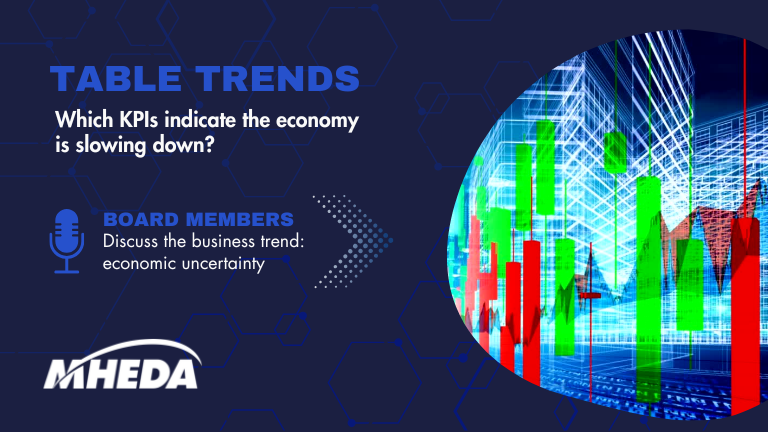 TABLE TRENDS

Which KPIs indicate the economy is slowing down?

BOARD MEMBERS
Discuss the business trend: economic uncertainty

MHEDA